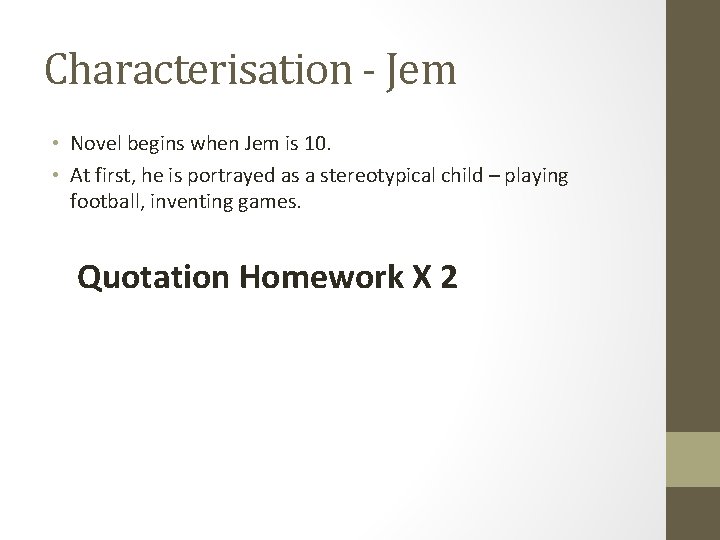 Characterisation - Jem

• Novel begins when Jem is 10.
• At first, he is portrayed as a stereotypical child – playing football, inventing games.

Quotation Homework X 2